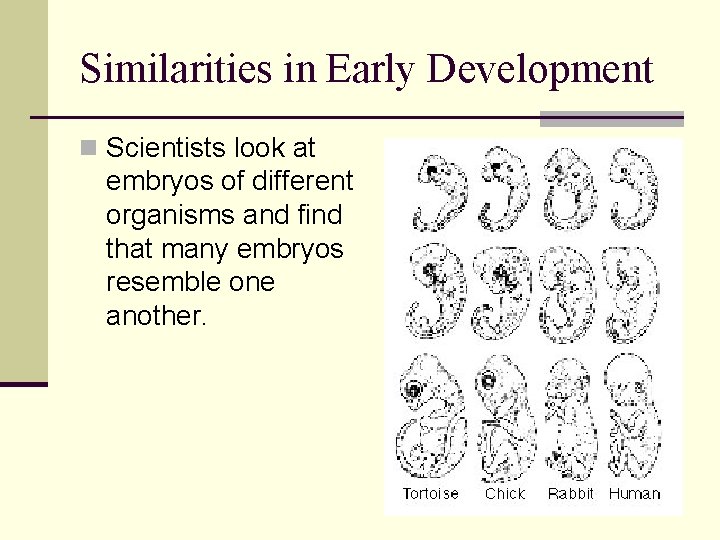 Similarities in Early Development

Scientists look at embryos of different organisms and find that many embryos resemble one another.

Tortoise Chick Rabbit Human